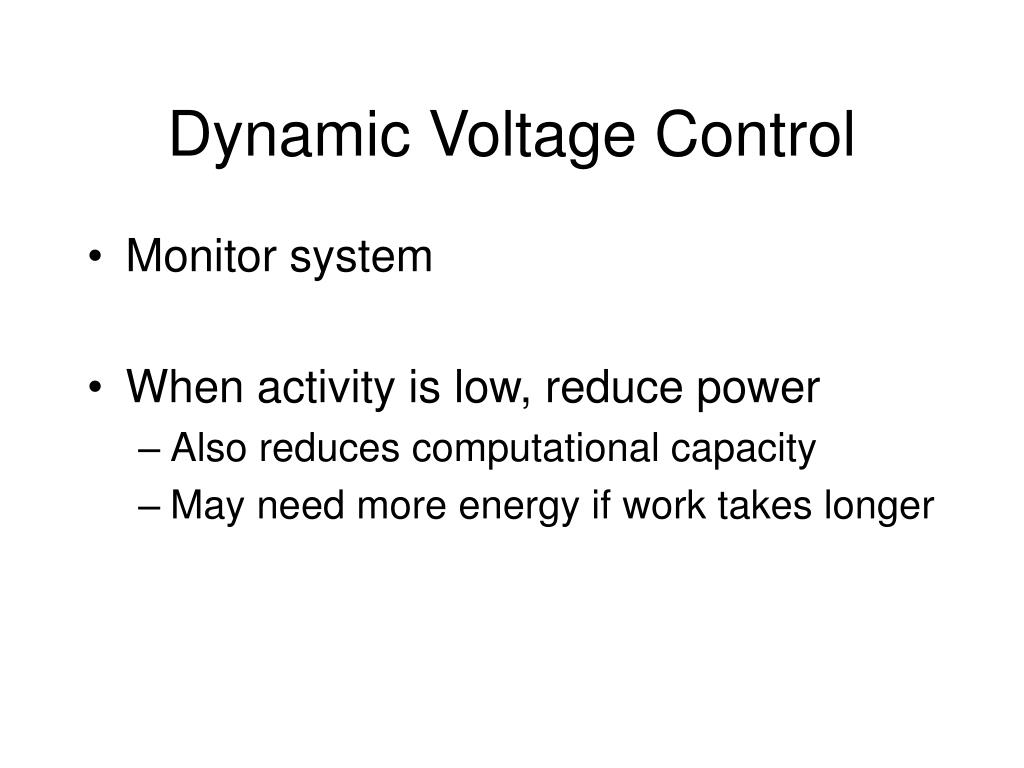 Dynamic Voltage Control

• Monitor system

• When activity is low, reduce power
– Also reduces computational capacity
– May need more energy if work takes longer